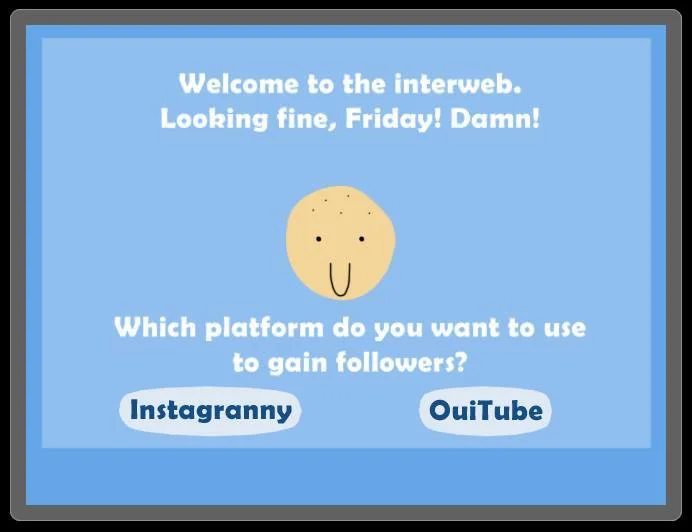 Welcome to the interweb.
Looking fine, Friday! Damn!

Which platform do you want to use to gain followers?

Instagranny

OuiTube